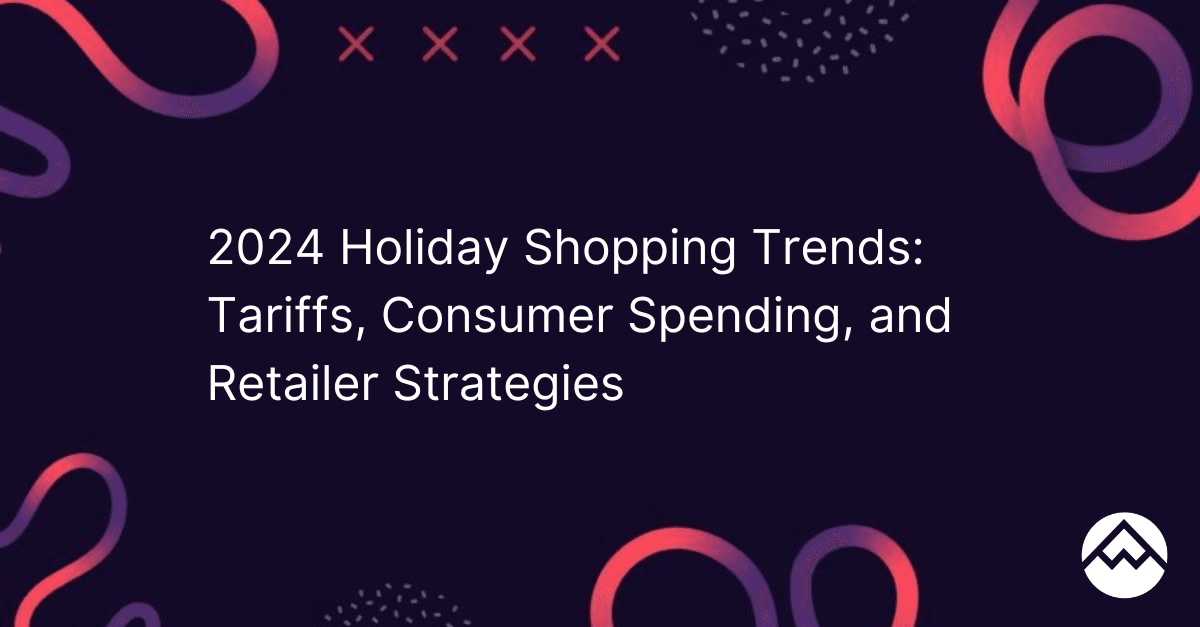 2024 Holiday Shopping Trends: Tariffs, Consumer Spending, and Retailer Strategies